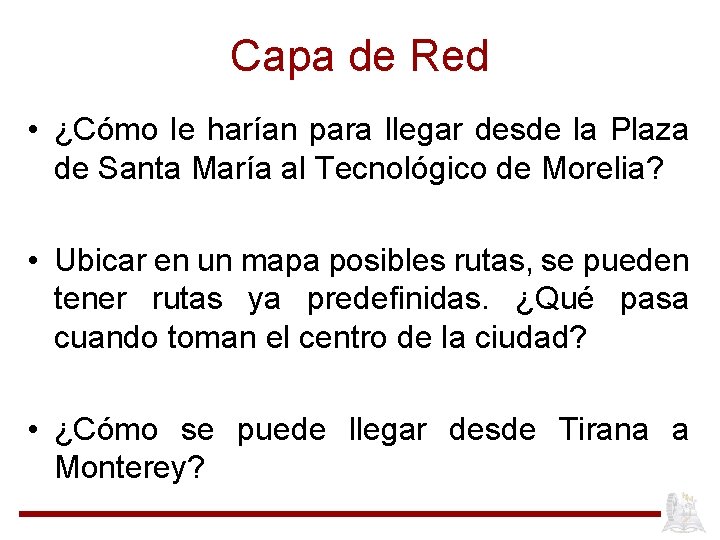 Capa de Red

• ¿Cómo le harían para llegar desde la Plaza de Santa María al Tecnológico de Morelia?

• Ubicar en un mapa posibles rutas, se pueden tener rutas ya predefinidas. ¿Qué pasa cuando toman el centro de la ciudad?

• ¿Cómo se puede llegar desde Tirana a Monterey?